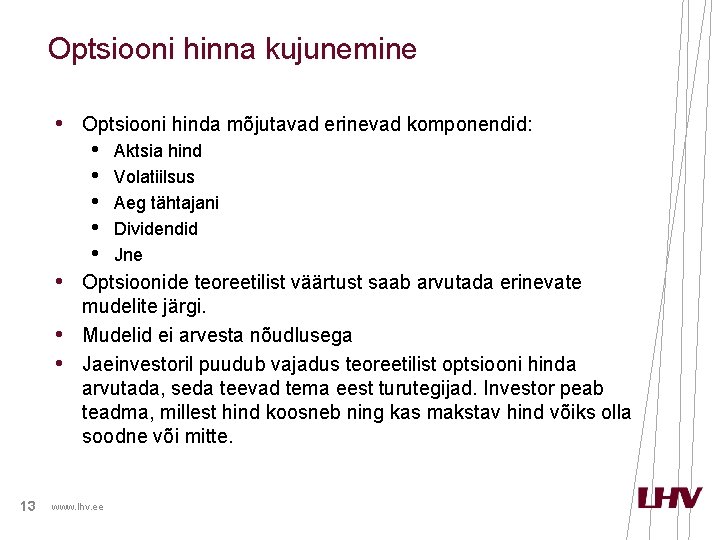 Optsiooni hinna kujunemine

• Optsiooni hinda mõjutavad erinevad komponendid:
  • Aktsia hind
  • Volatiilsus
  • Aeg tähtajani
  • Dividendid
  • Jne
• Optsioonide teoreetilist väärtust saab arvutada erinevate mudelite järgi.
• Mudelid ei arvesta nõudlusega
• Jaeinvestoril puudub vajadus teoreetilist optsiooni hinda arvutada, seda teevad tema eest turutegijad. Investor peab teadma, millest hind koosneb ning kas makstav hind võiks olla soodne või mitte.

13 www.lhv.ee

LHV